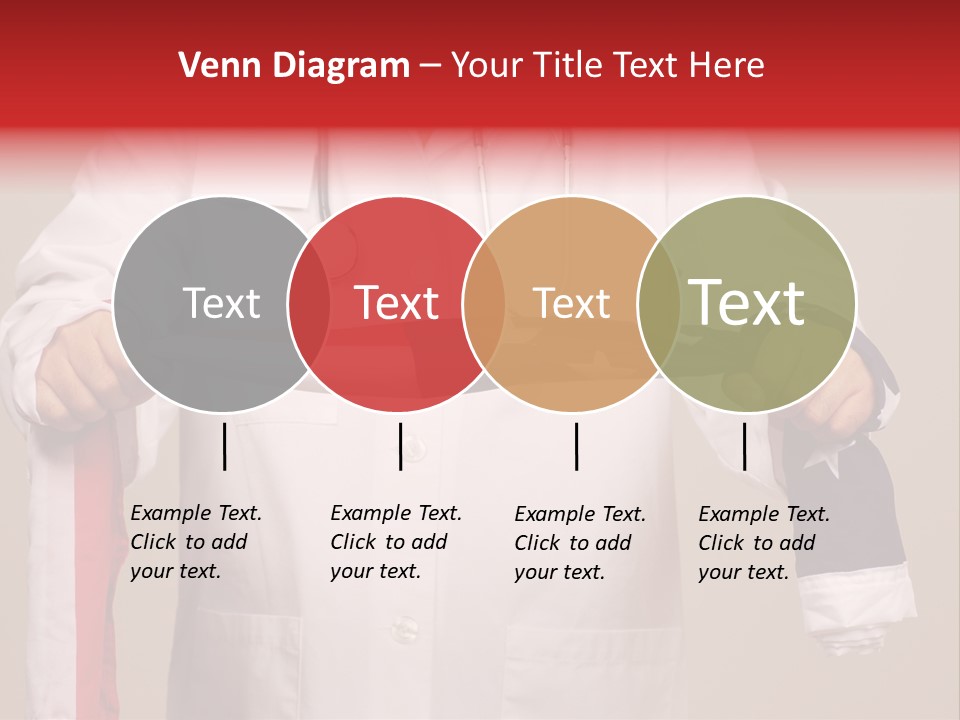 Venn Diagram – Your Title Text Here

Text

Text

Text

Text

Example Text. Click to add your text.

Example Text. Click to add your text.

Example Text. Click to add your text.

Example Text. Click to add your text.